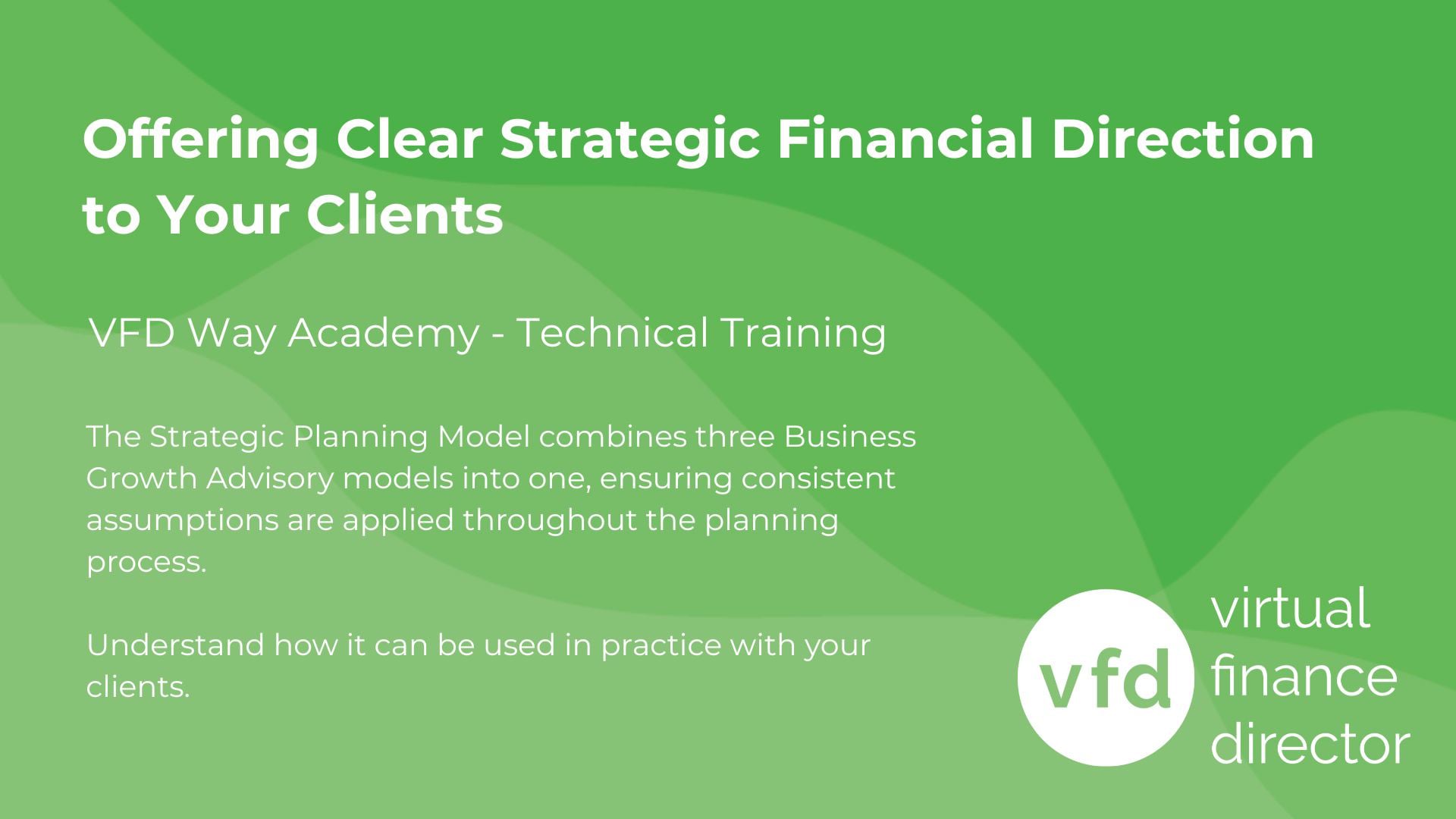 Offering Clear Strategic Financial Direction to Your Clients

VFD Way Academy - Technical Training

The Strategic Planning Model combines three Business Growth Advisory models into one, ensuring consistent assumptions are applied throughout the planning process.

Understand how it can be used in practice with your clients.

vfd

virtual finance director